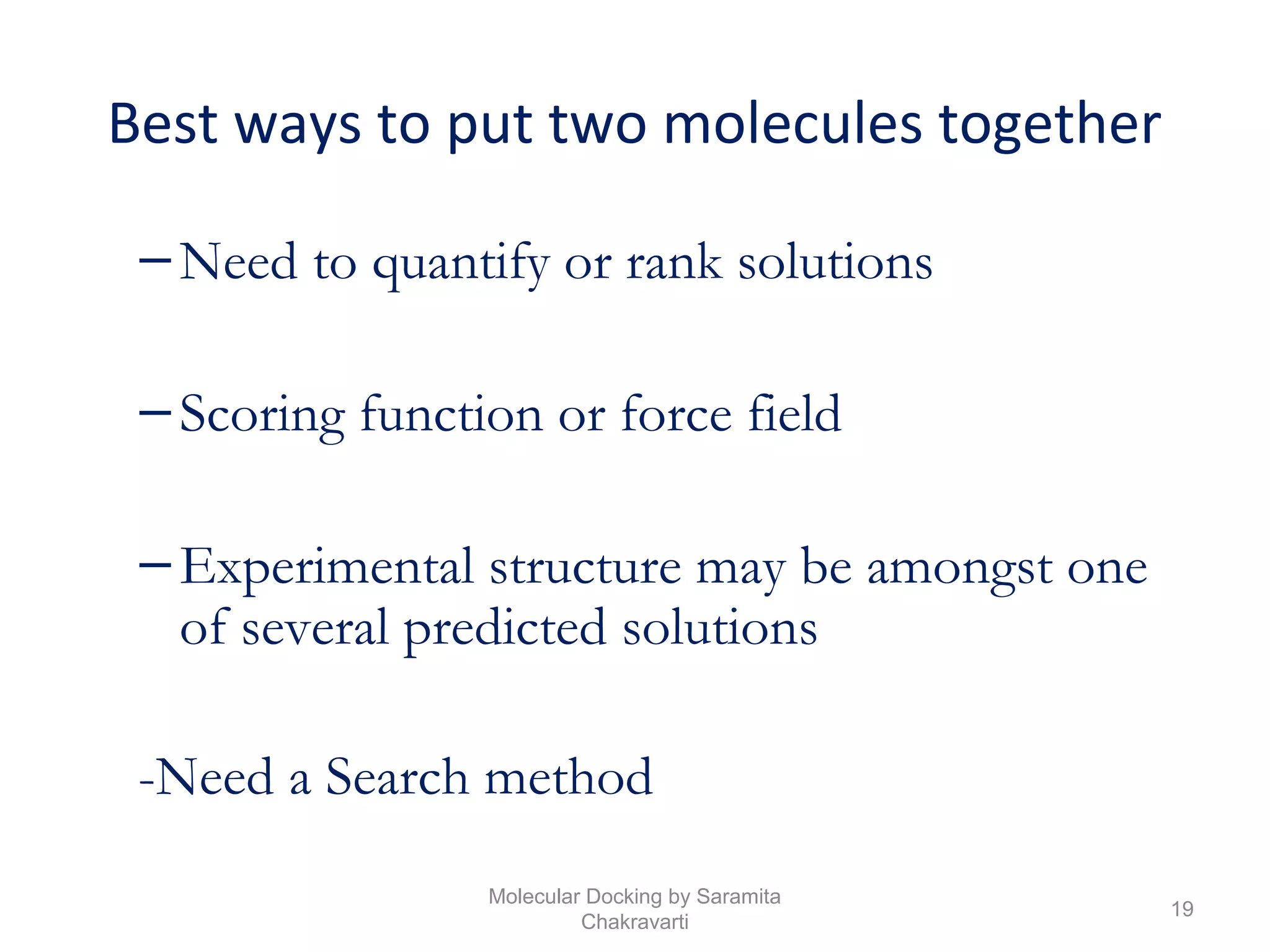 Best ways to put two molecules together

– Need to quantify or rank solutions

– Scoring function or force field

– Experimental structure may be amongst one of several predicted solutions

-Need a Search method

Molecular Docking by Saramita Chakravarti

19